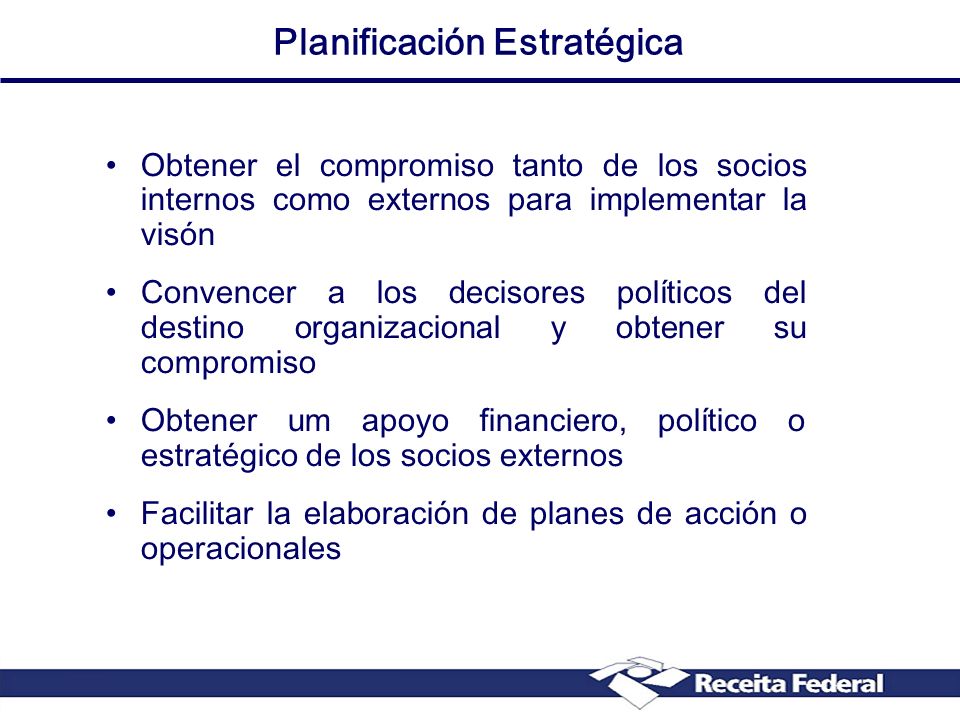 Planificación Estratégica

• Obtener el compromiso tanto de los socios internos como externos para implementar la visón

• Convencer a los decisores políticos del destino organizacional y obtener su compromiso

• Obtener um apoyo financiero, político o estratégico de los socios externos

• Facilitar la elaboración de planes de acción o operacionales

Receita Federal